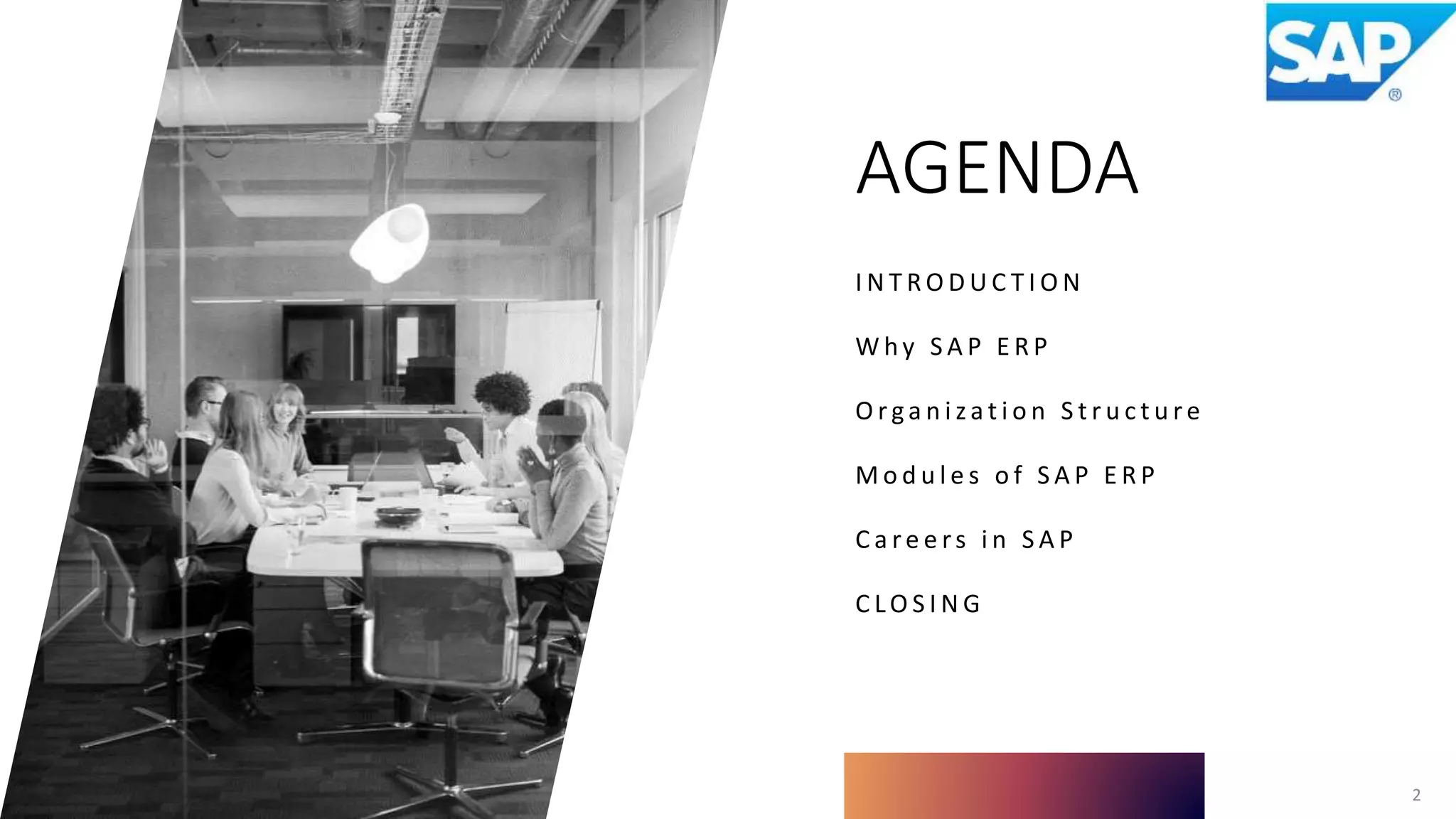 SAP®

AGENDA

INTRODUCTION

Why SAP ERP

Organization Structure

Modules of SAP ERP

Careers in SAP

CLOSING

2